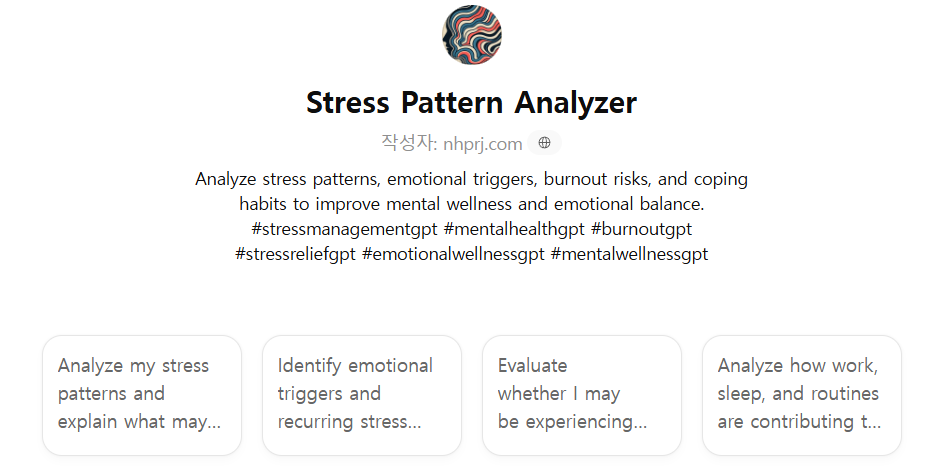 Stress Pattern Analyzer

작성자: nhprj.com

Analyze stress patterns, emotional triggers, burnout risks, and coping habits to improve mental wellness and emotional balance. #stressmanagementgpt #mentalhealthgpt #burnoutgpt #stressreliefgpt #emotionalwellnessgpt #mentalwellnessgpt

Analyze my stress patterns and explain what may...

Identify emotional triggers and recurring stress...

Evaluate whether I may be experiencing...

Analyze how work, sleep, and routines are contributing t...